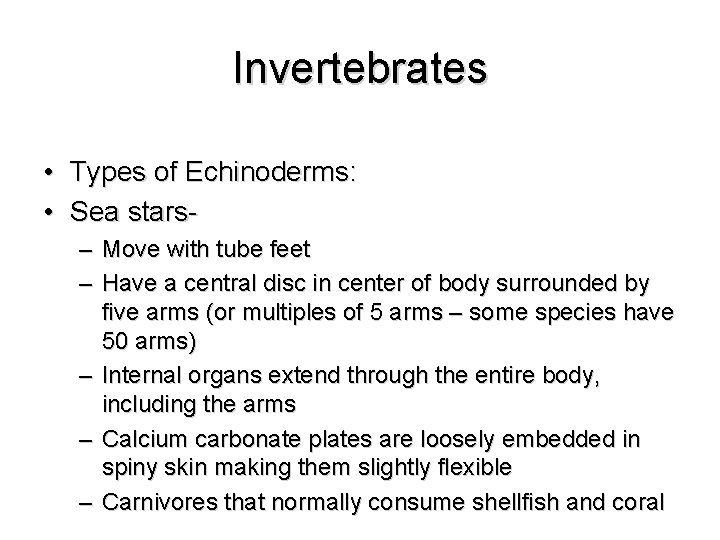 Invertebrates

• Types of Echinoderms:
• Sea stars-
– Move with tube feet
– Have a central disc in center of body surrounded by five arms (or multiples of 5 arms – some species have 50 arms)
– Internal organs extend through the entire body, including the arms
– Calcium carbonate plates are loosely embedded in spiny skin making them slightly flexible
– Carnivores that normally consume shellfish and coral